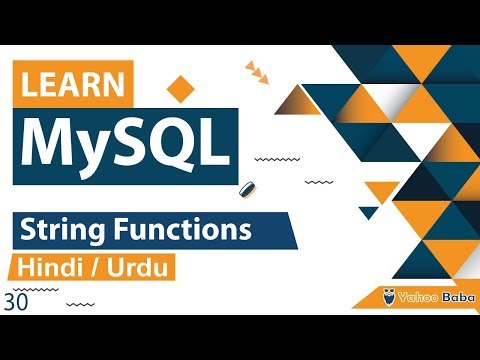 LEARN
MySQL
String Functions
Hindi / Urdu
30
Yahoo Baba